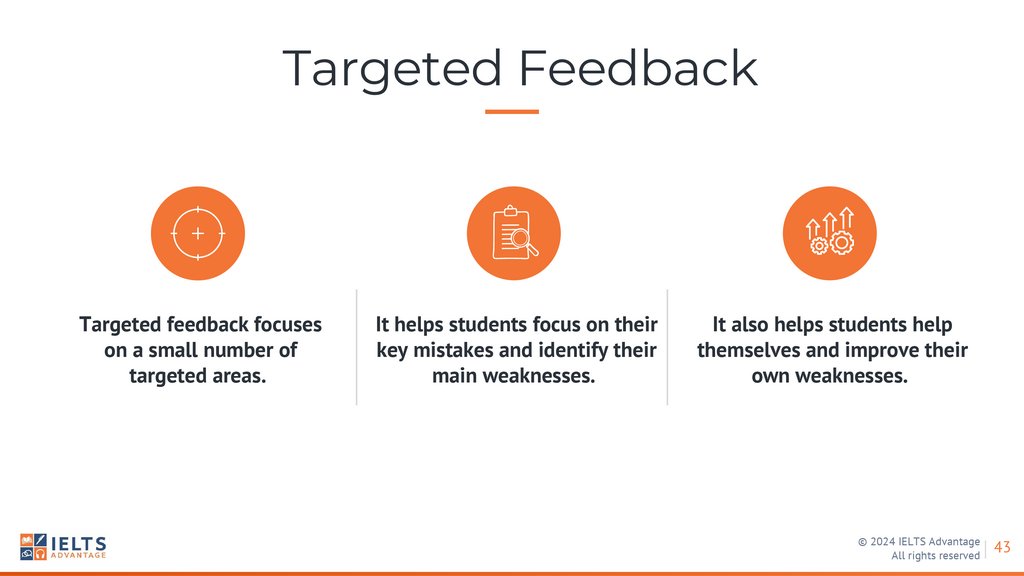 Targeted Feedback

Targeted feedback focuses on a small number of targeted areas.

It helps students focus on their key mistakes and identify their main weaknesses.

It also helps students help themselves and improve their own weaknesses.

IELTS ADVANTAGE

© 2024 IELTS Advantage
All rights reserved

43